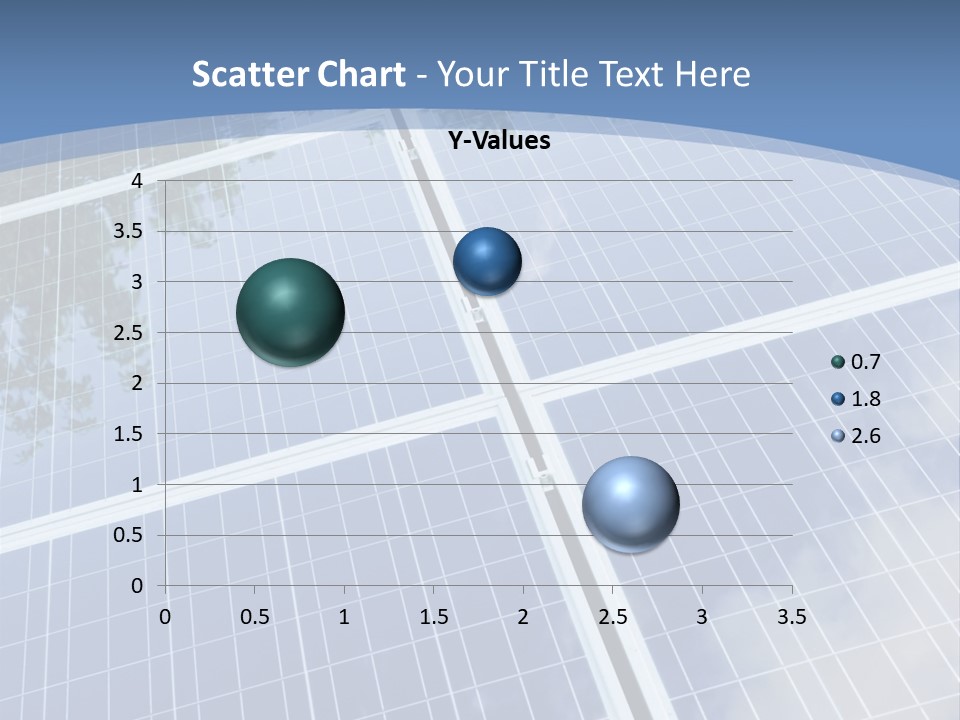 Scatter Chart - Your Title Text Here

Y-Values

4
3.5
3
2.5
2
1.5
1
0.5
0

0 0.5 1 1.5 2 2.5 3 3.5

0.7
1.8
2.6